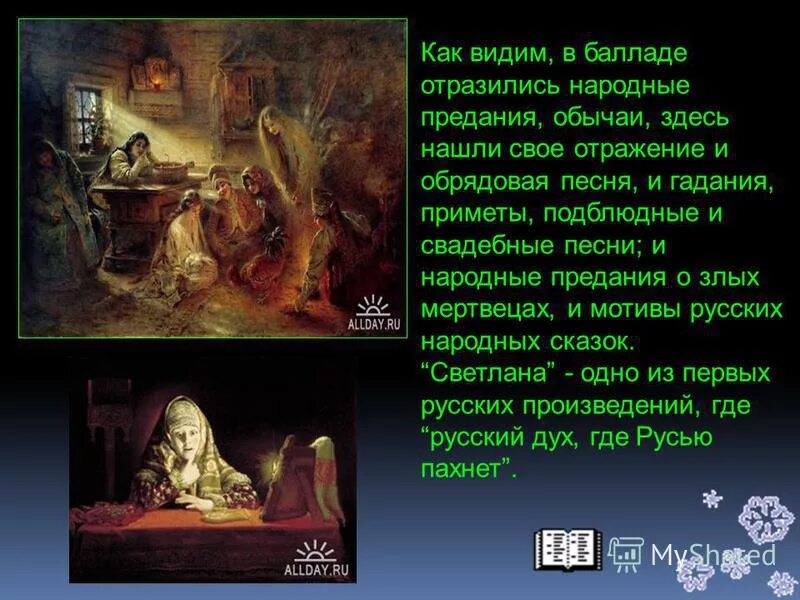 ALLDAY.RU

ALLDAY.RU

Как видим, в балладе отразились народные предания, обычаи, здесь нашли свое отражение и обрядовая песня, и гадания, приметы, подблюдные и свадебные песни; и народные предания о злых мертвецах, и мотивы русских народных сказок.
“Светлана” - одно из первых русских произведений, где “русский дух, где Русью пахнет”.

MyShared